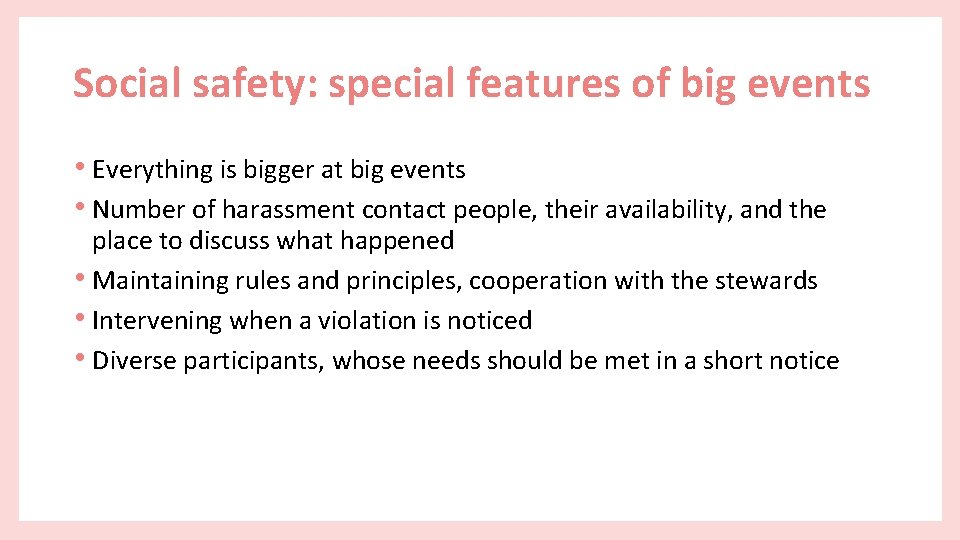 Social safety: special features of big events

• Everything is bigger at big events
• Number of harassment contact people, their availability, and the place to discuss what happened
• Maintaining rules and principles, cooperation with the stewards
• Intervening when a violation is noticed
• Diverse participants, whose needs should be met in a short notice